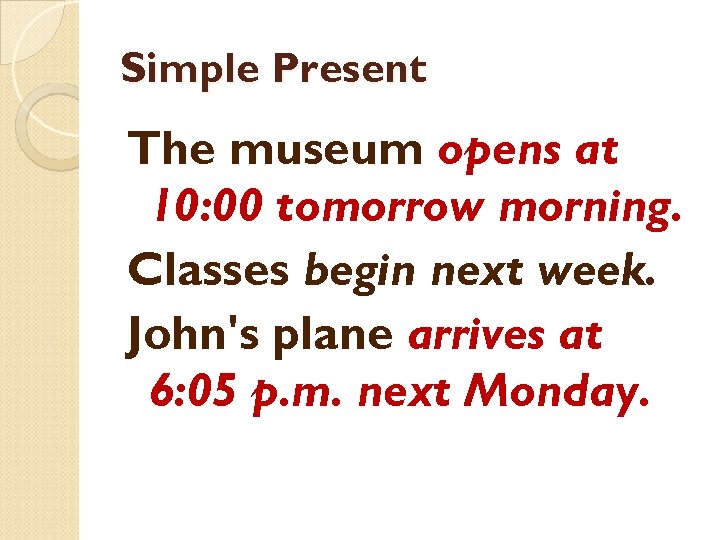 Simple Present

The museum opens at 10:00 tomorrow morning.

Classes begin next week.

John's plane arrives at 6:05 p.m. next Monday.